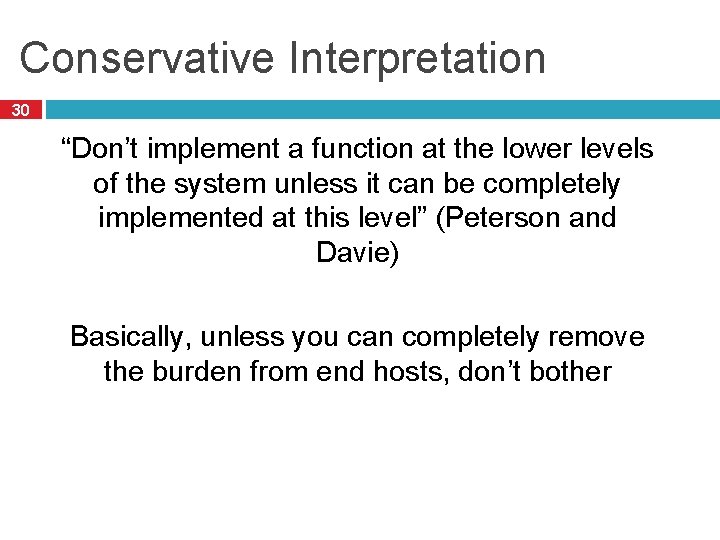 Conservative Interpretation

30

“Don’t implement a function at the lower levels of the system unless it can be completely implemented at this level” (Peterson and Davie)

Basically, unless you can completely remove the burden from end hosts, don’t bother